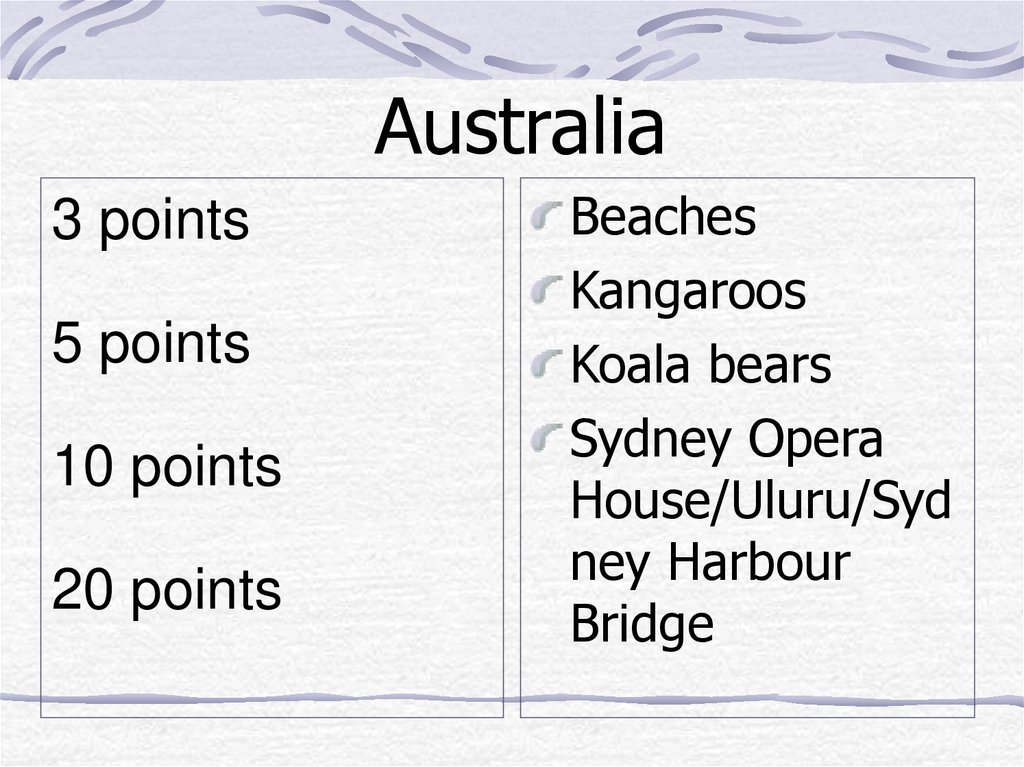 Australia

3 points

5 points

10 points

20 points

Beaches
Kangaroos
Koala bears
Sydney Opera House/Uluru/Sydney Harbour Bridge